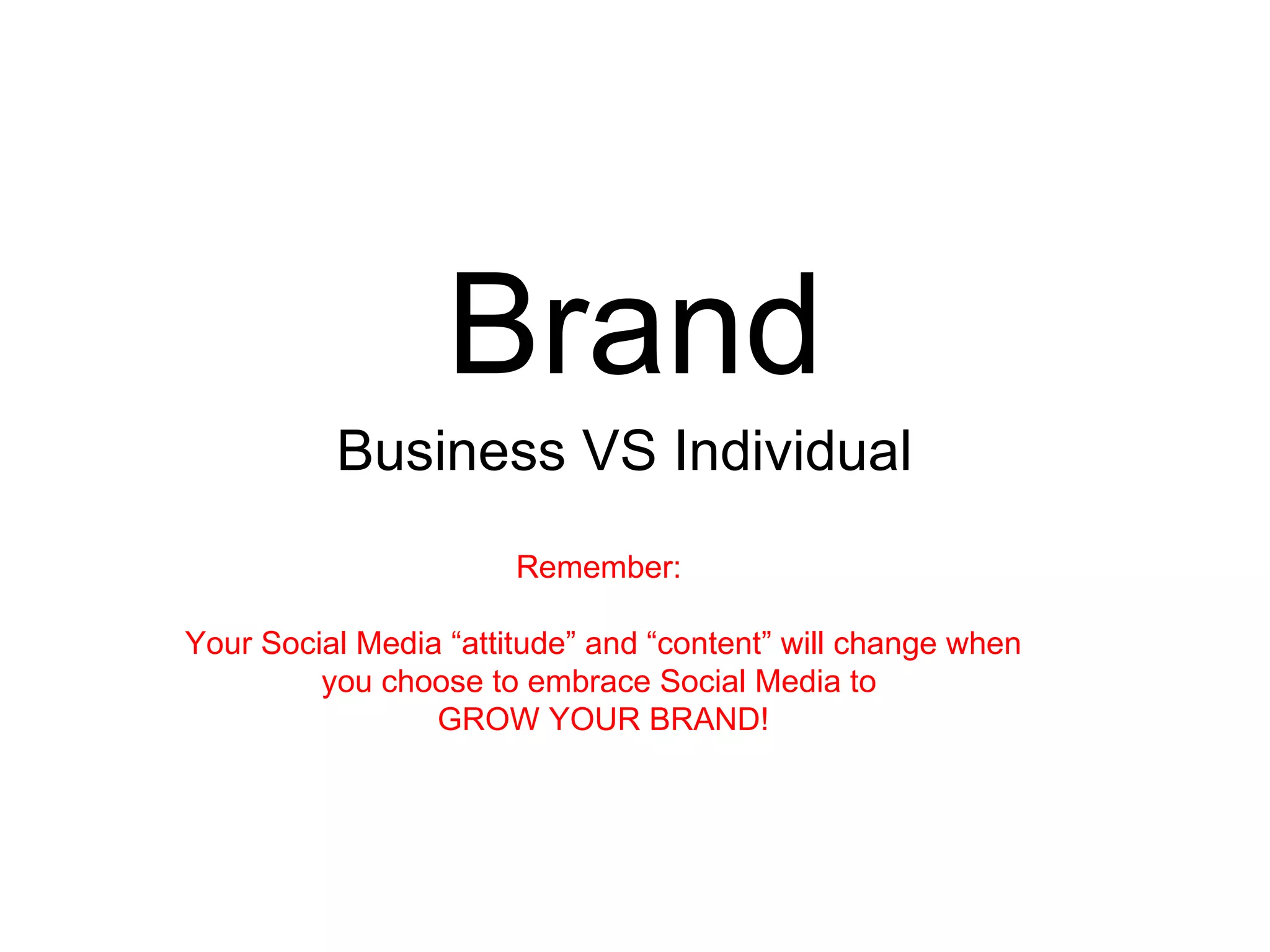 Brand

Business VS Individual

Remember:

Your Social Media “attitude” and “content” will change when you choose to embrace Social Media to GROW YOUR BRAND!